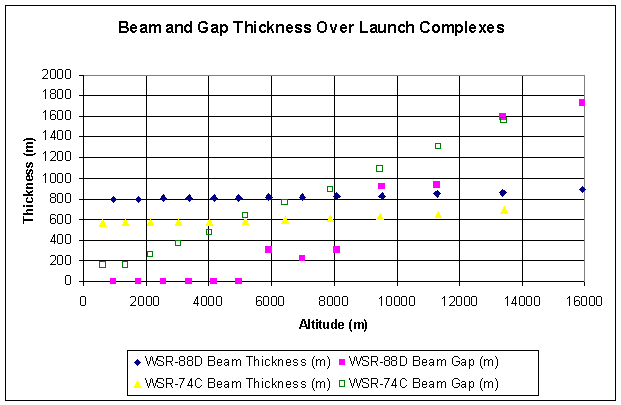 Beam and Gap Thickness Over Launch Complexes

Thickness (m)

2000
1800
1600
1400
1200
1000
800
600
400
200
0

0 2000 4000 6000 8000 10000 12000 14000 16000

Altitude (m)

WSR-88D Beam Thickness (m)
WSR-88D Beam Gap (m)
WSR-74C Beam Thickness (m)
WSR-74C Beam Gap (m)